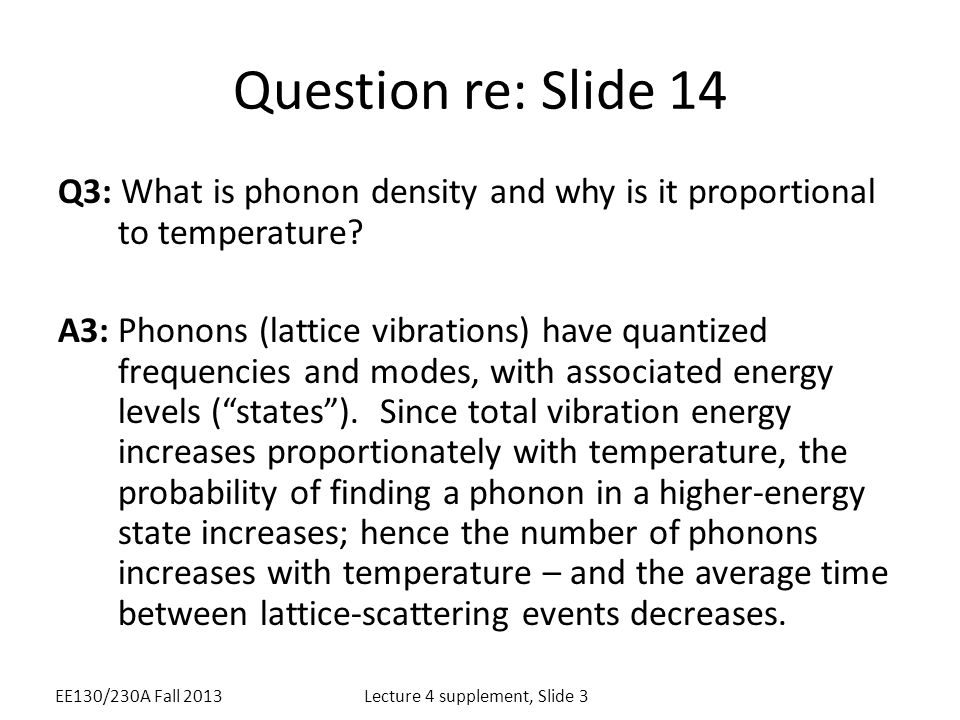 Question re: Slide 14

Q3: What is phonon density and why is it proportional to temperature?

A3: Phonons (lattice vibrations) have quantized frequencies and modes, with associated energy levels (“states”). Since total vibration energy increases proportionately with temperature, the probability of finding a phonon in a higher-energy state increases; hence the number of phonons increases with temperature – and the average time between lattice-scattering events decreases.

EE130/230A Fall 2013

Lecture 4 supplement, Slide 3